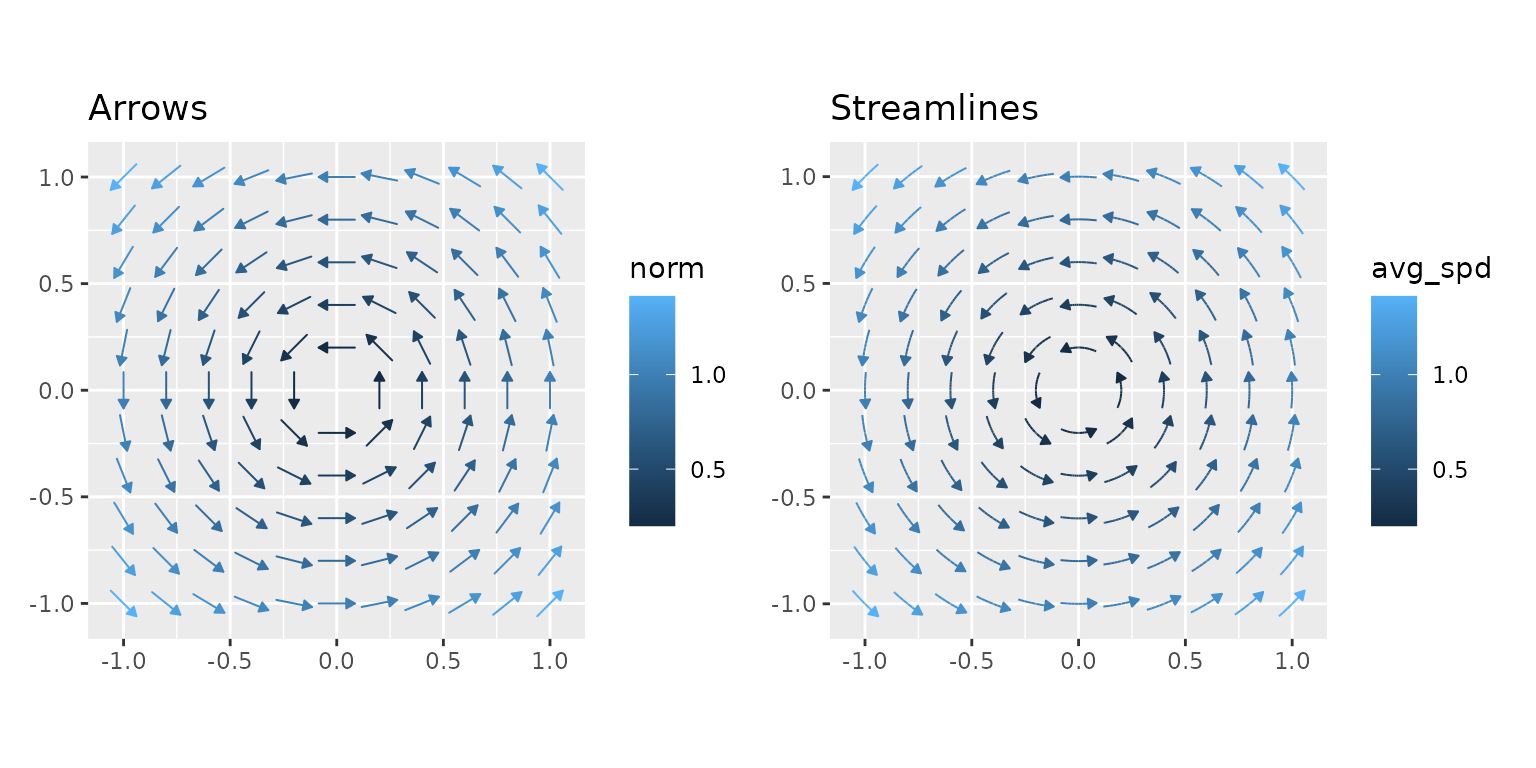 Arrows

1.0
0.5
0.0
-0.5
-1.0

-1.0 -0.5 0.0 0.5 1.0

norm

1.0
0.5

Streamlines

1.0
0.5
0.0
-0.5
-1.0

-1.0 -0.5 0.0 0.5 1.0

avg_spd

1.0
0.5